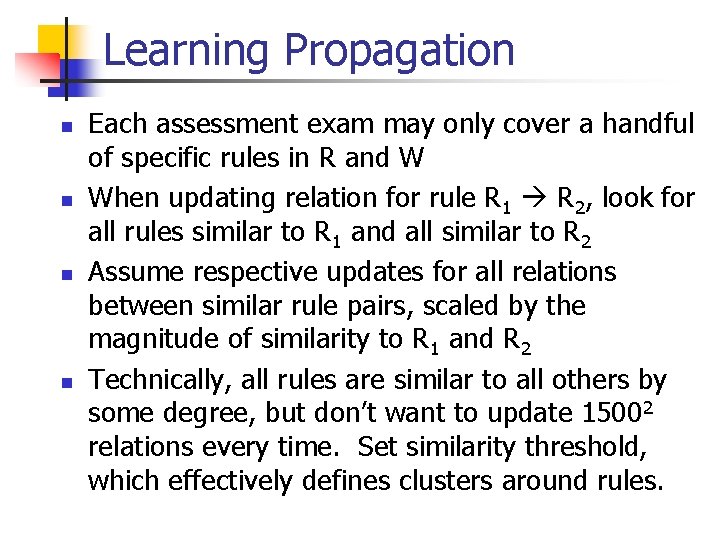 Learning Propagation

- Each assessment exam may only cover a handful of specific rules in R and W
- When updating relation for rule $R_1 \rightarrow R_2$, look for all rules similar to $R_1$ and all similar to $R_2$
- Assume respective updates for all relations between similar rule pairs, scaled by the magnitude of similarity to $R_1$ and $R_2$
- Technically, all rules are similar to all others by some degree, but don't want to update $1500^2$ relations every time. Set similarity threshold, which effectively defines clusters around rules.